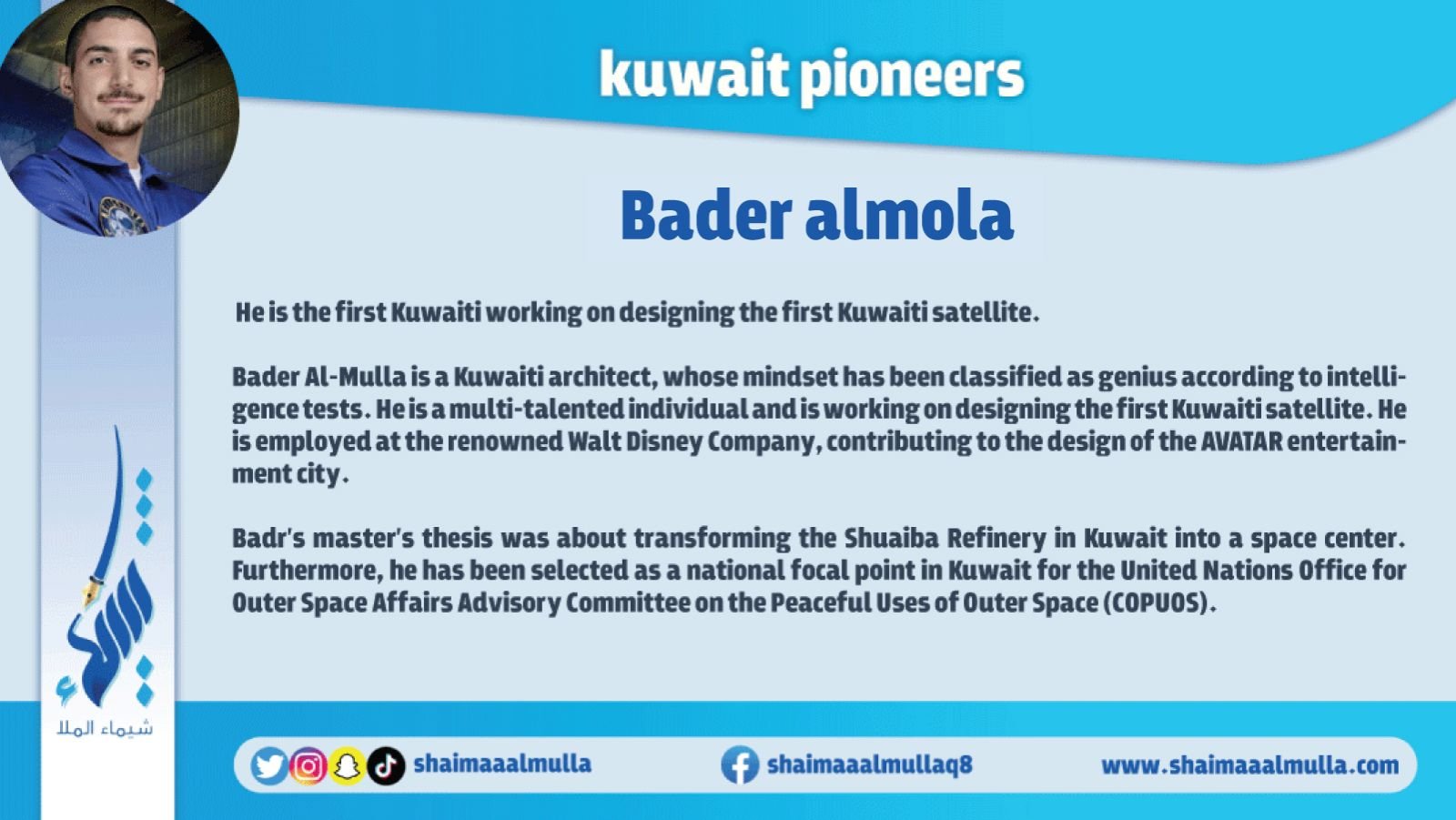 kuwait pioneers

Bader almola

He is the first Kuwaiti working on designing the first Kuwaiti satellite.

Bader Al-Mulla is a Kuwaiti architect, whose mindset has been classified as genius according to intelligence tests. He is a multi-talented individual and is working on designing the first Kuwaiti satellite. He is employed at the renowned Walt Disney Company, contributing to the design of the AVATAR entertainment city.

Badr's master's thesis was about transforming the Shuaiba Refinery in Kuwait into a space center. Furthermore, he has been selected as a national focal point in Kuwait for the United Nations Office for Outer Space Affairs Advisory Committee on the Peaceful Uses of Outer Space (COPUOS).

شيماء الملا

shaimaaalmulla shaimaaalmullaq8 www.shaimaaalmulla.com